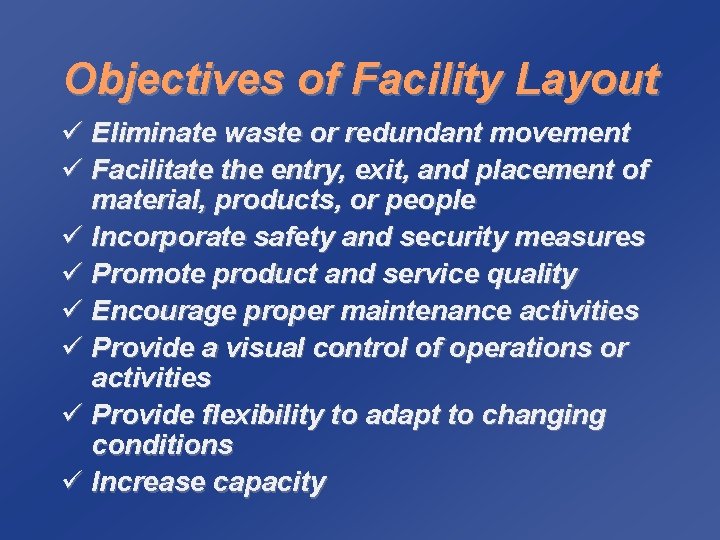 Objectives of Facility Layout

✓ Eliminate waste or redundant movement
✓ Facilitate the entry, exit, and placement of material, products, or people
✓ Incorporate safety and security measures
✓ Promote product and service quality
✓ Encourage proper maintenance activities
✓ Provide a visual control of operations or activities
✓ Provide flexibility to adapt to changing conditions
✓ Increase capacity